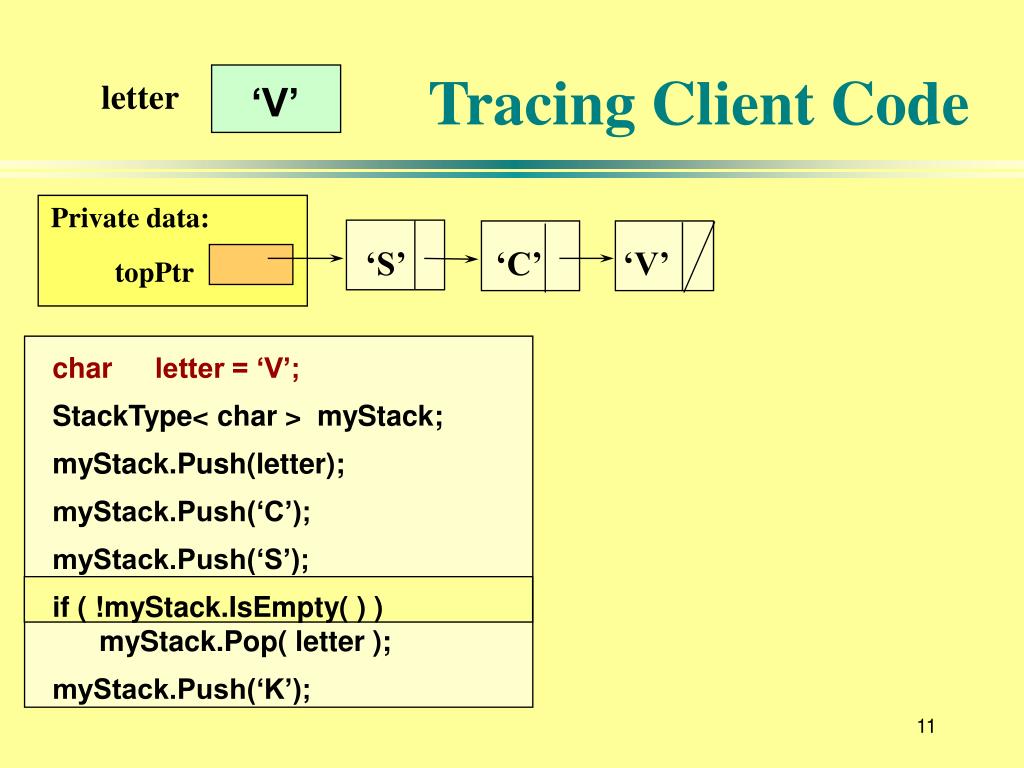 letter ‘V’

Tracing Client Code

Private data:

topPtr

‘S’ ‘C’ ‘V’

char letter = ‘V’;
StackType< char > myStack;
myStack.Push(letter);
myStack.Push(‘C’);
myStack.Push(‘S’);
if ( !myStack.IsEmpty( ) )
myStack.Pop( letter );
myStack.Push(‘K’);

11